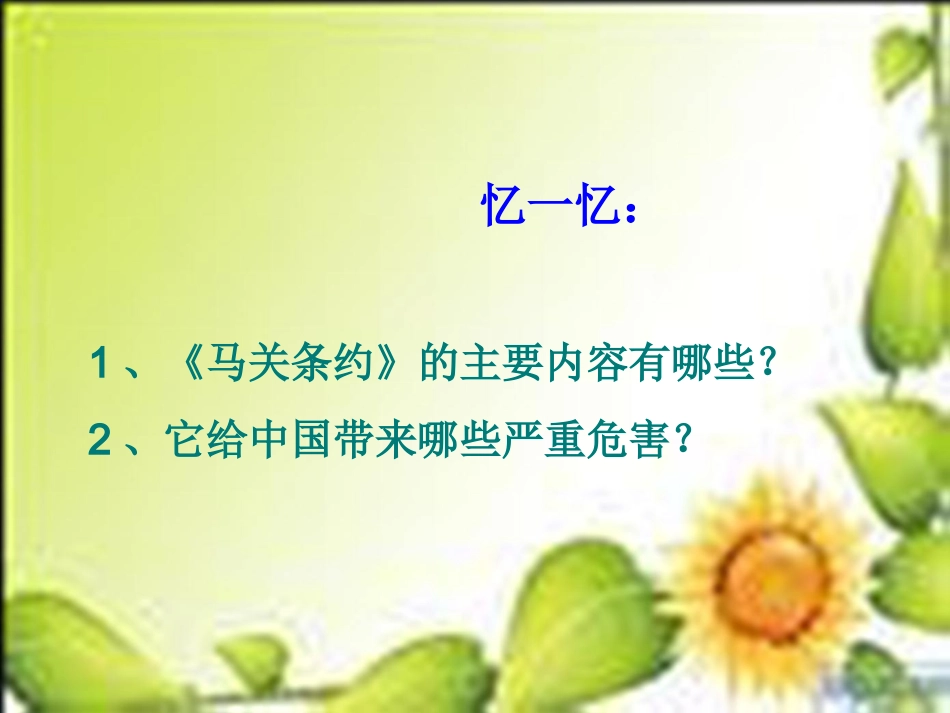 忆一忆：

1、《马关条约》的主要内容有哪些？

2、它给中国带来哪些严重危害？